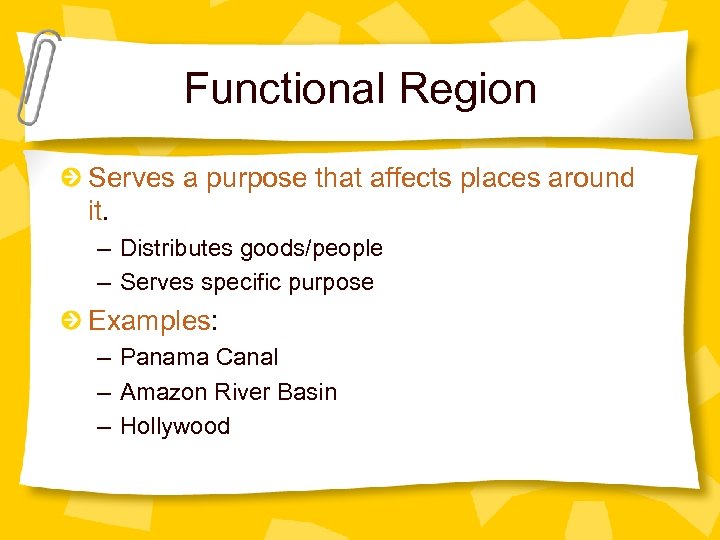 Functional Region

Serves a purpose that affects places around it.

– Distributes goods/people
– Serves specific purpose

Examples:

– Panama Canal
– Amazon River Basin
– Hollywood